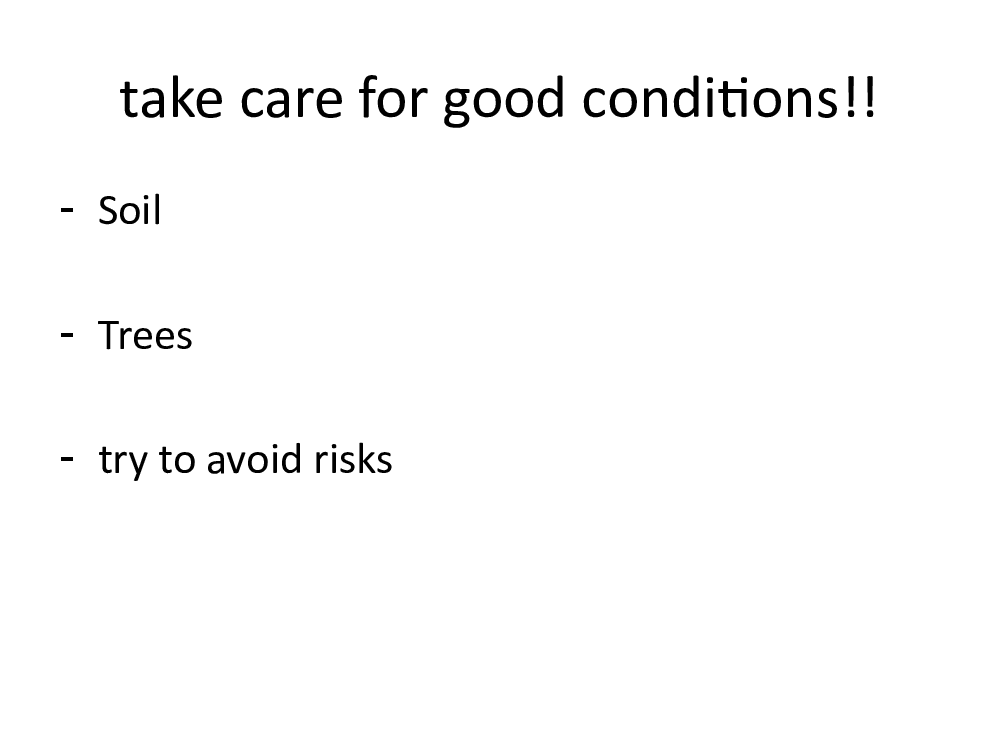 take care for good conditions!!

- Soil

- Trees

- try to avoid risks